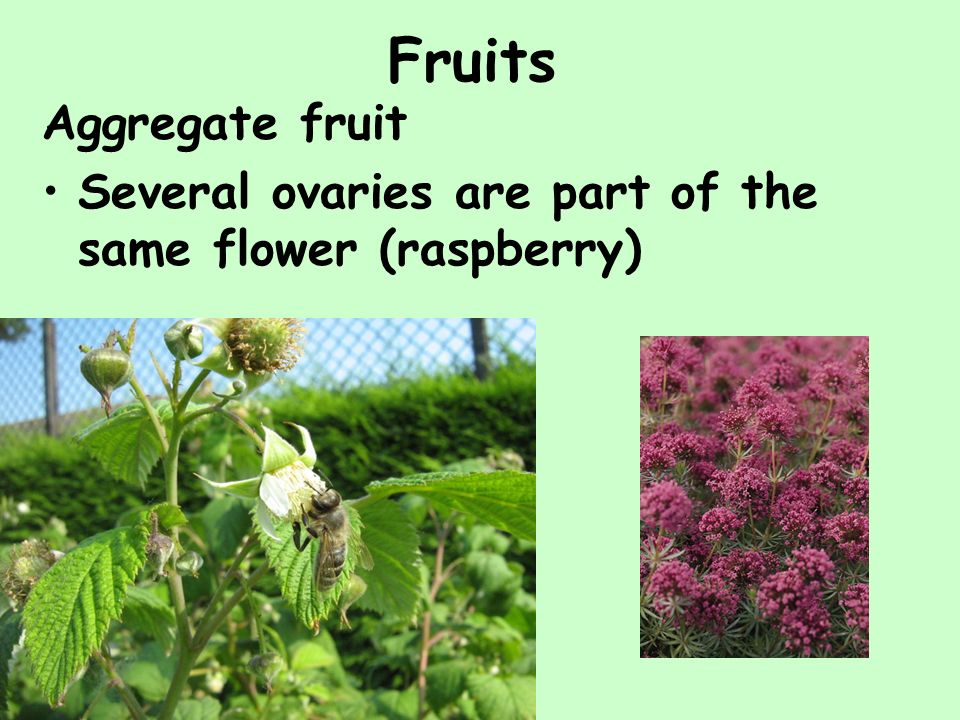 Fruits

Aggregate fruit

• Several ovaries are part of the same flower (raspberry)